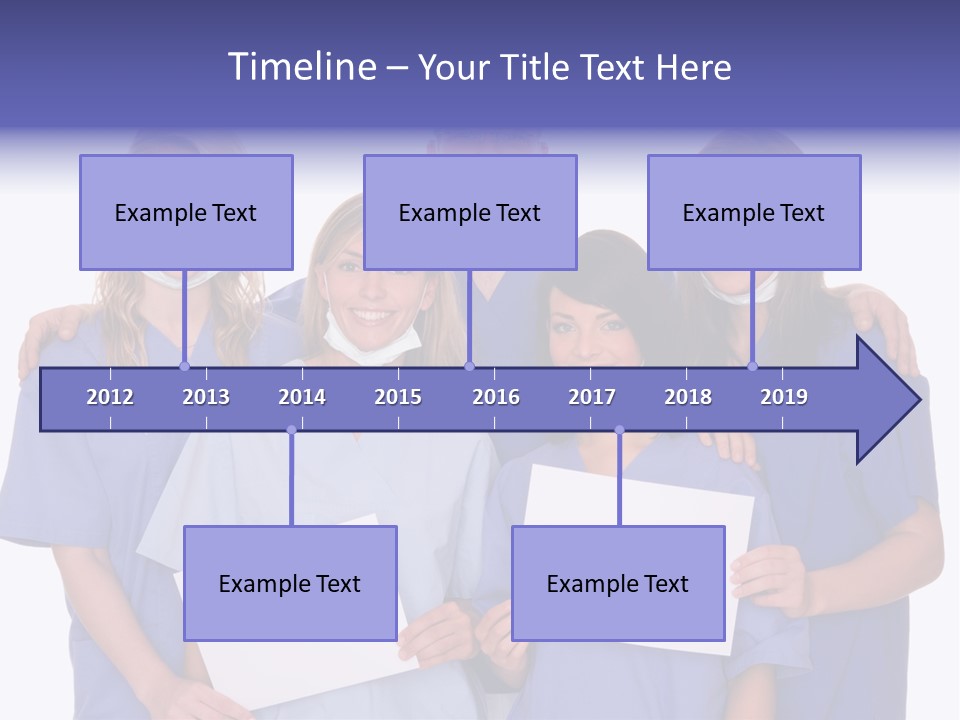 Timeline – Your Title Text Here

Example Text

Example Text

Example Text

2012 2013 2014 2015 2016 2017 2018 2019

Example Text

Example Text